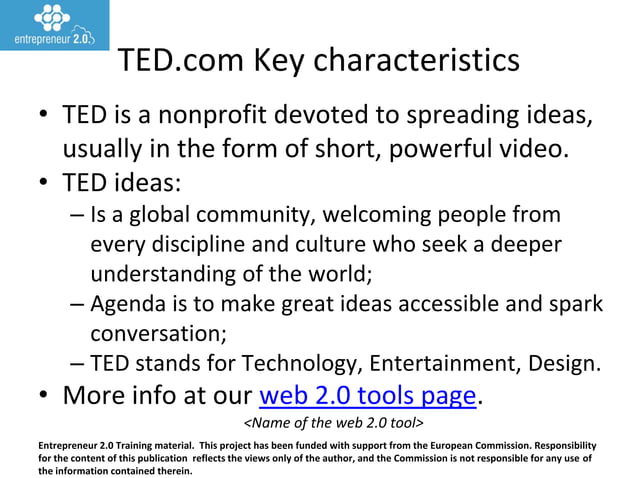 entrepreneur 2.0

TED.com Key characteristics

• TED is a nonprofit devoted to spreading ideas, usually in the form of short, powerful video.
• TED ideas:
– Is a global community, welcoming people from every discipline and culture who seek a deeper understanding of the world;
– Agenda is to make great ideas accessible and spark conversation;
– TED stands for Technology, Entertainment, Design.
• More info at our web 2.0 tools page.

<Name of the web 2.0 tool>

Entrepreneur 2.0 Training material. This project has been funded with support from the European Commission. Responsibility for the content of this publication reflects the views only of the author, and the Commission is not responsible for any use of the information contained therein.